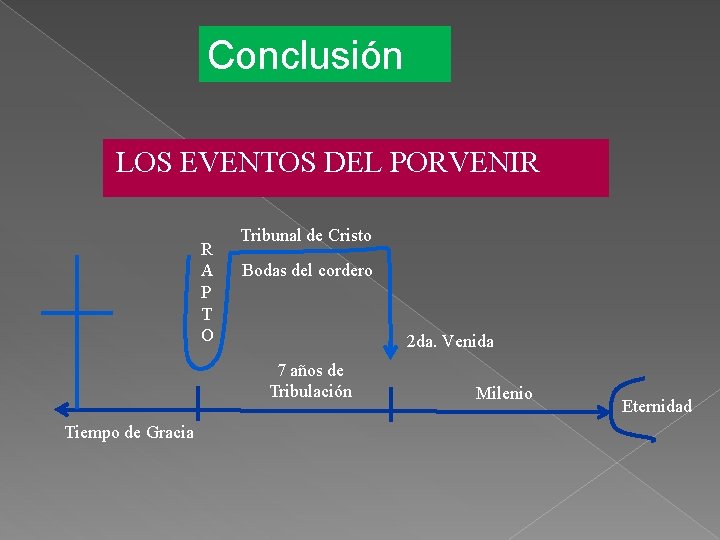 Conclusión

LOS EVENTOS DEL PORVENIR

R
A
P
T
O

Tribunal de Cristo

Bodas del cordero

2da. Venida

7 años de Tribulación

Milenio

Eternidad

Tiempo de Gracia